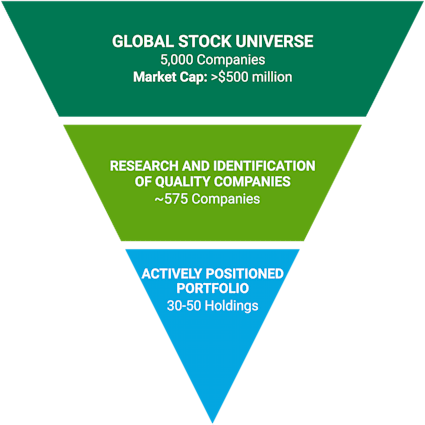 GLOBAL STOCK UNIVERSE
5,000 Companies
Market Cap: >$500 million

RESEARCH AND IDENTIFICATION OF QUALITY COMPANIES
~575 Companies

ACTIVELY POSITIONED PORTFOLIO
30-50 Holdings